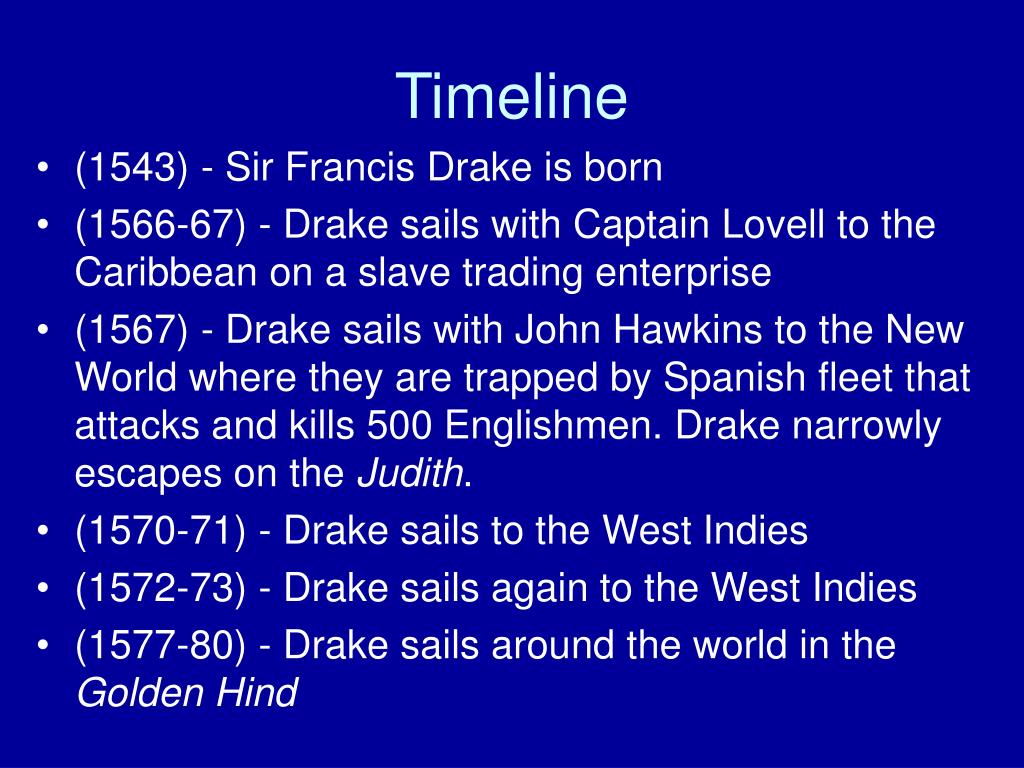 Timeline

• (1543) - Sir Francis Drake is born
• (1566-67) - Drake sails with Captain Lovell to the Caribbean on a slave trading enterprise
• (1567) - Drake sails with John Hawkins to the New World where they are trapped by Spanish fleet that attacks and kills 500 Englishmen. Drake narrowly escapes on the Judith.
• (1570-71) - Drake sails to the West Indies
• (1572-73) - Drake sails again to the West Indies
• (1577-80) - Drake sails around the world in the Golden Hind